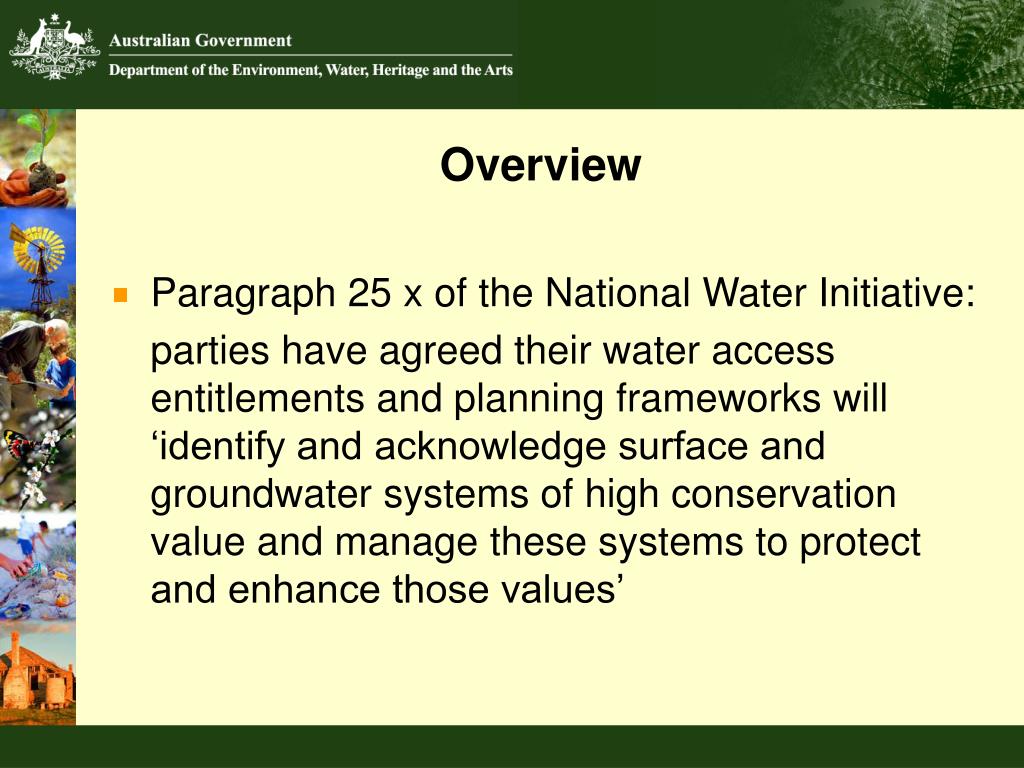 Australian Government
Department of the Environment, Water, Heritage and the Arts

Overview

Paragraph 25 x of the National Water Initiative:

parties have agreed their water access entitlements and planning frameworks will ‘identify and acknowledge surface and groundwater systems of high conservation value and manage these systems to protect and enhance those values’